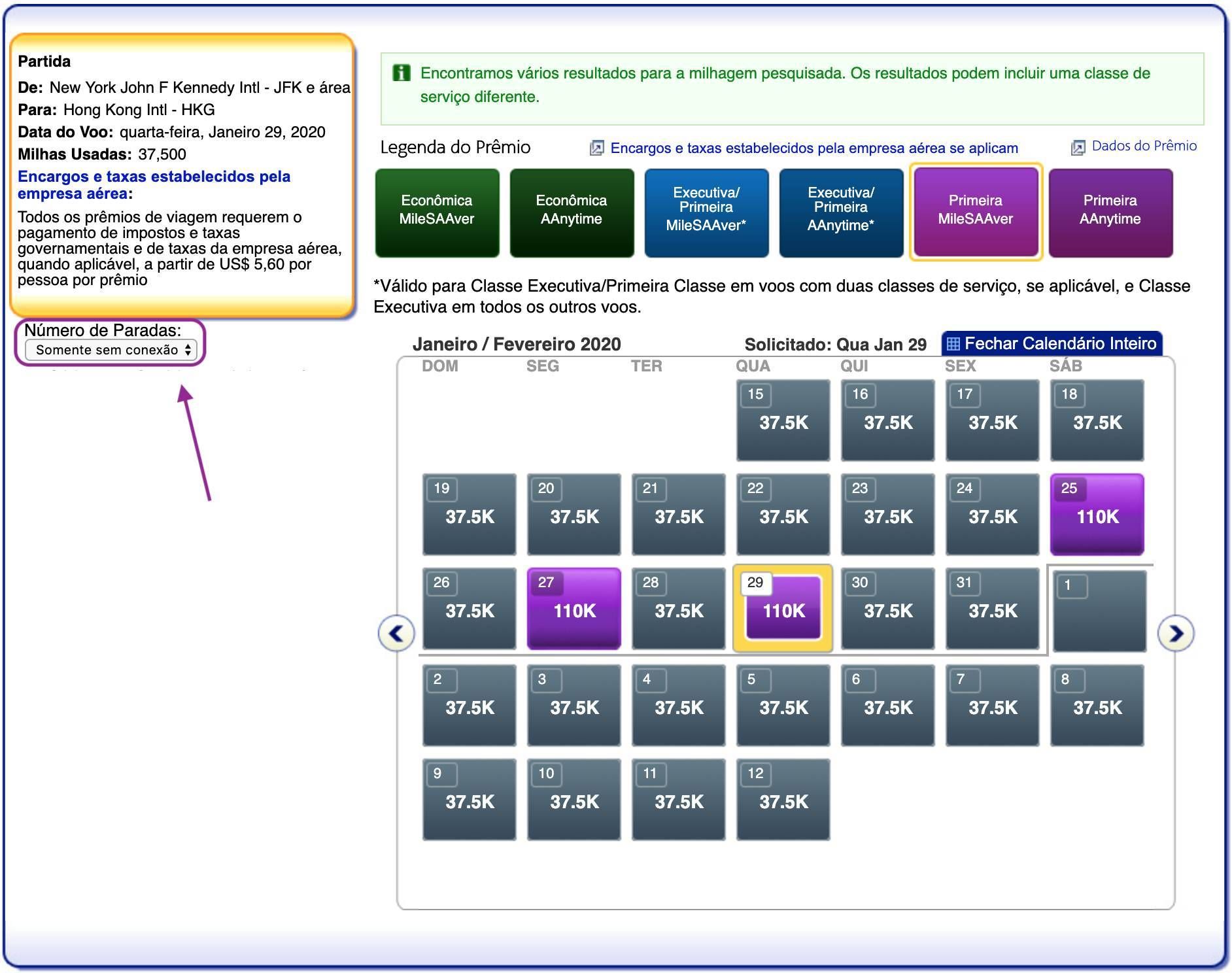 Partida
De: New York John F Kennedy Intl - JFK e área
Para: Hong Kong Intl - HKG
Data do Voo: quarta-feira, Janeiro 29, 2020
Milhas Usadas: 37,500
Encargos e taxas estabelecidos pela empresa aérea:
Todos os prêmios de viagem requerem o pagamento de impostos e taxas governamentais e de taxas da empresa aérea, quando aplicável, a partir de US$ 5,60 por pessoa por prêmio

Número de Paradas:
Somente sem conexão

Encontramos vários resultados para a milhagem pesquisada. Os resultados podem incluir uma classe de serviço diferente.

Legenda do Prêmio
Encargos e taxas estabelecidos pela empresa aérea se aplicam
Dados do Prêmio

Econômica MileSAAver
Econômica AAnytime
Executiva/ Primeira MileSAAver*
Executiva/ Primeira AAnytime*
Primeira MileSAAver
Primeira AAnytime

*Válido para Classe Executiva/Primeira Classe em voos com duas classes de serviço, se aplicável, e Classe Executiva em todos os outros voos.

Janeiro / Fevereiro 2020
Solicitado: Qua Jan 29
Fechar Calendário Inteiro

| DOM | SEG | TER | QUA | QUI | SEX | SÁB |
|---|---|---|---|---|---|---|
| | | | 15 37.5K | 16 37.5K | 17 37.5K | 18 37.5K |
| 19 37.5K | 20 37.5K | 21 37.5K | 22 37.5K | 23 37.5K | 24 37.5K | 25 110K |
| 26 37.5K | 27 110K | 28 37.5K | 29 110K | 30 37.5K | 31 37.5K | 1 |
| 2 37.5K | 3 37.5K | 4 37.5K | 5 37.5K | 6 37.5K | 7 37.5K | 8 37.5K |
| 9 37.5K | 10 37.5K | 11 37.5K | 12 37.5K | | | |